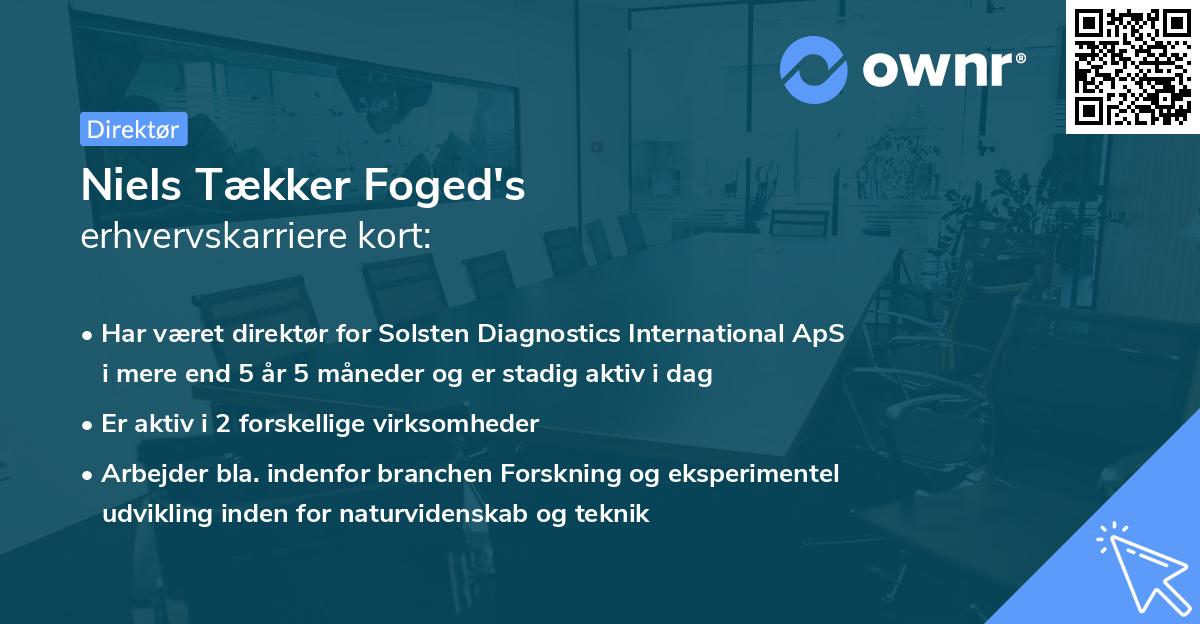 ownr®

Direktør

Niels Tækker Foged's
erhvervskarriere kort:

• Har været direktør for Solsten Diagnostics International ApS i mere end 5 år 5 måneder og er stadig aktiv i dag

• Er aktiv i 2 forskellige virksomheder

• Arbejder bla. indenfor branchen Forskning og eksperimentel udvikling inden for naturvidenskab og teknik